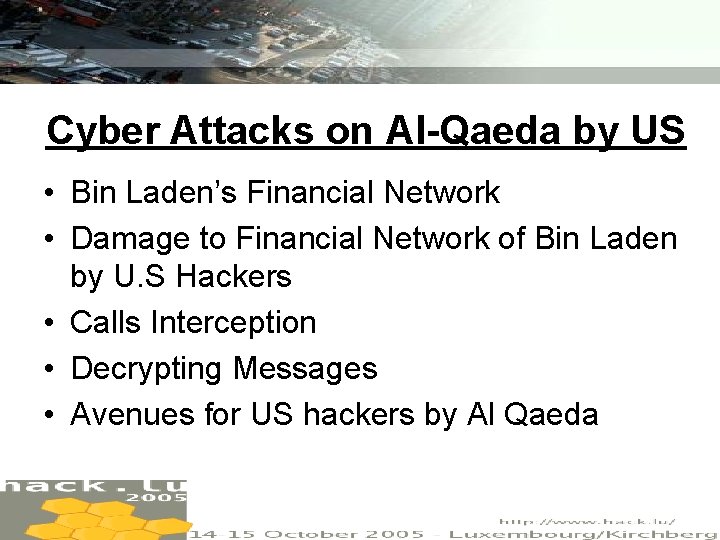 Cyber Attacks on Al-Qaeda by US

• Bin Laden's Financial Network
• Damage to Financial Network of Bin Laden by U.S Hackers
• Calls Interception
• Decrypting Messages
• Avenues for US hackers by Al Qaeda

hack.lu
2005

http://www.hack.lu/
14-15 October 2005 - Luxembourg/Kirchberg